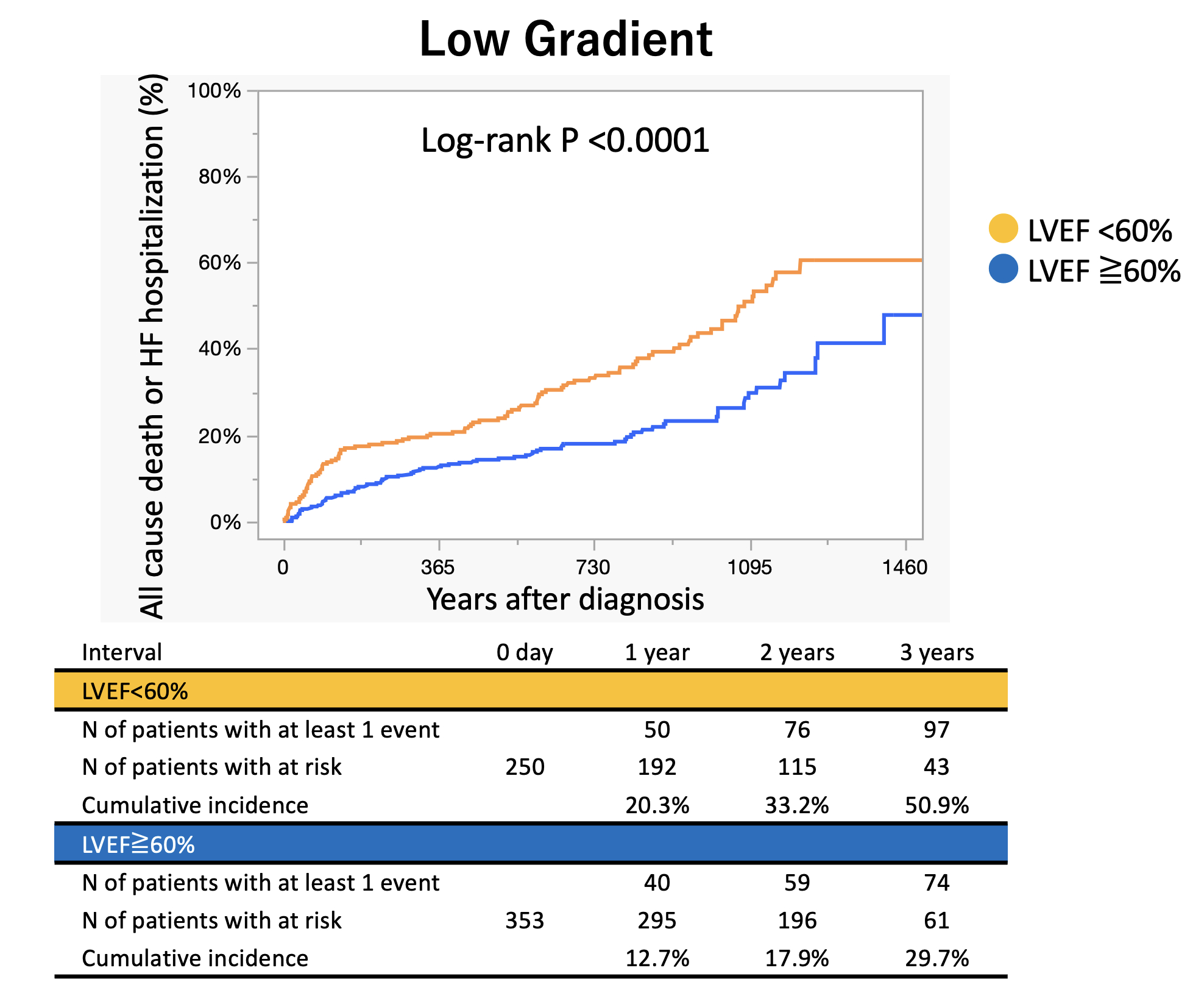 Low Gradient

All cause death or HF hospitalization (%)

100%
80%
60%
40%
20%
0%

Log-rank P <0.0001

0
365
730
1095
1460

Years after diagnosis

LVEF <60%
LVEF ≧60%

| Interval | 0 day | 1 year | 2 years | 3 years |
|---|---|---|---|---|
| LVEF<60% | | | | |
| N of patients with at least 1 event | | 50 | 76 | 97 |
| N of patients with at risk | 250 | 192 | 115 | 43 |
| Cumulative incidence | | 20.3% | 33.2% | 50.9% |
| LVEF≧60% | | | | |
| N of patients with at least 1 event | | 40 | 59 | 74 |
| N of patients with at risk | 353 | 295 | 196 | 61 |
| Cumulative incidence | | 12.7% | 17.9% | 29.7% |